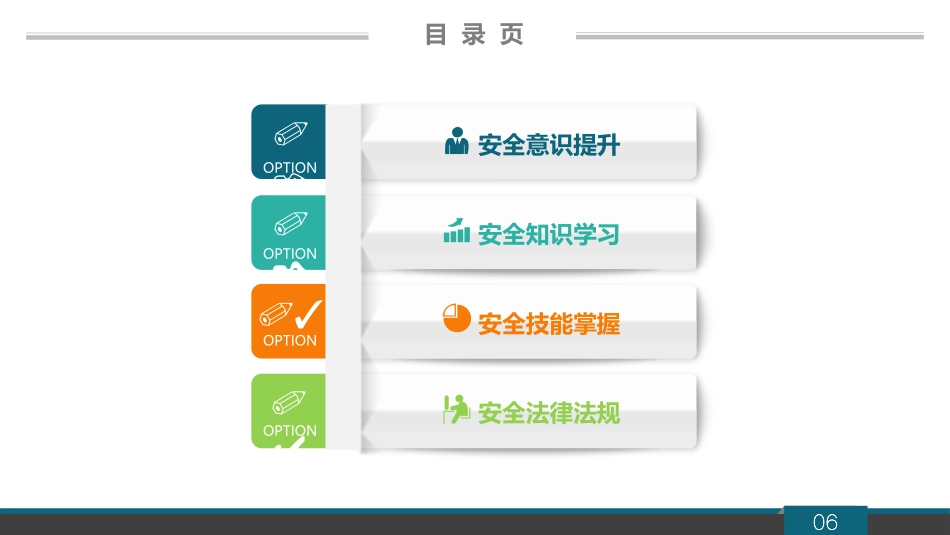 目 录 页

OPTION

安全意识提升

OPTION

安全知识学习

OPTION

安全技能掌握

OPTION

安全法律法规

06